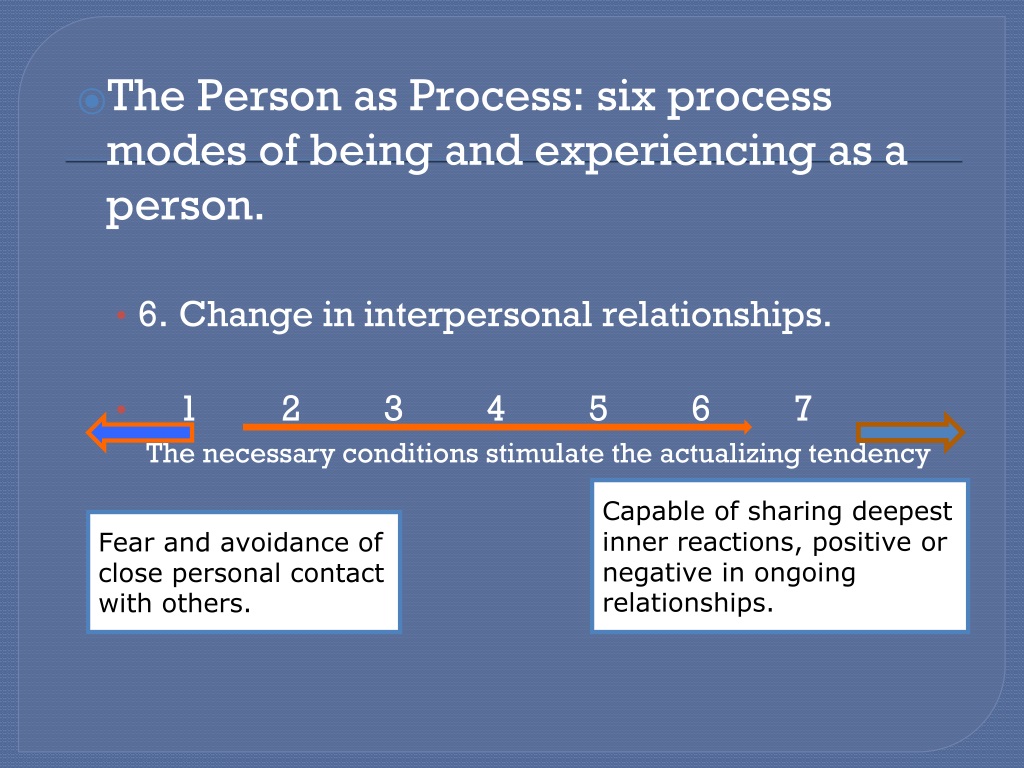 The Person as Process: six process modes of being and experiencing as a person.

6. Change in interpersonal relationships.

1 2 3 4 5 6 7

The necessary conditions stimulate the actualizing tendency

Fear and avoidance of close personal contact with others.

Capable of sharing deepest inner reactions, positive or negative in ongoing relationships.